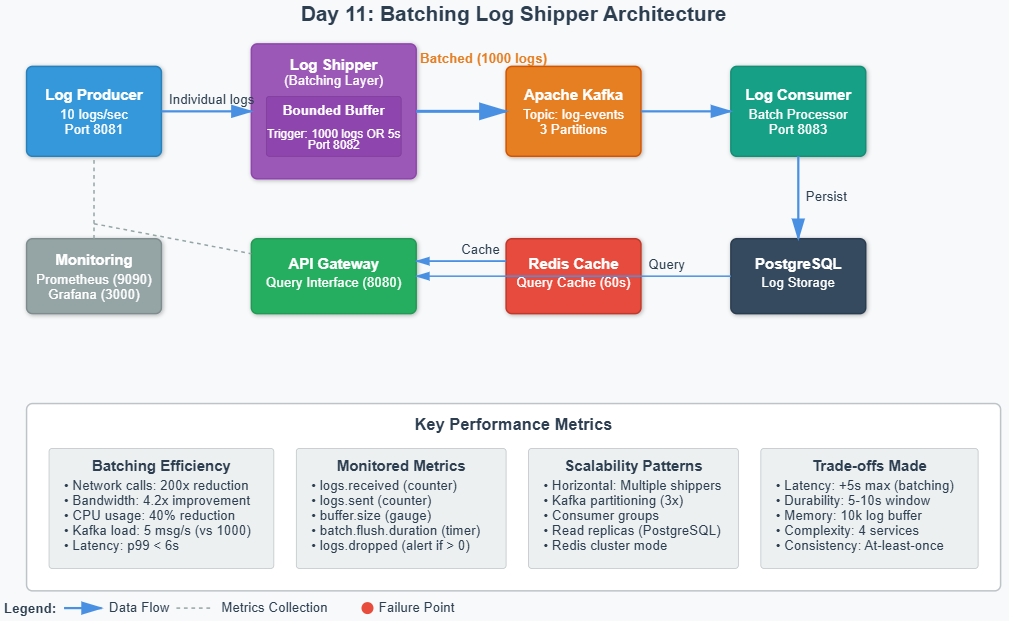 Day 11: Batching Log Shipper Architecture

Log Producer
10 logs/sec
Port 8081

Individual logs

Log Shipper
(Batching Layer)

Bounded Buffer
Trigger: 1000 logs OR 5s
Port 8082

Batched (1000 logs)

Apache Kafka
Topic: log-events
3 Partitions

Log Consumer
Batch Processor
Port 8083

Persist

Monitoring
Prometheus (9090)
Grafana (3000)

API Gateway
Query Interface (8080)

Cache

Redis Cache
Query Cache (60s)

Query

PostgreSQL
Log Storage

Key Performance Metrics

Batching Efficiency
• Network calls: 200x reduction
• Bandwidth: 4.2x improvement
• CPU usage: 40% reduction
• Kafka load: 5 msg/s (vs 1000)
• Latency: p99 < 6s

Monitored Metrics
• logs.received (counter)
• logs.sent (counter)
• buffer.size (gauge)
• batch.flush.duration (timer)
• logs.dropped (alert if > 0)

Scalability Patterns
• Horizontal: Multiple shippers
• Kafka partitioning (3x)
• Consumer groups
• Read replicas (PostgreSQL)
• Redis cluster mode

Trade-offs Made
• Latency: +5s max (batching)
• Durability: 5-10s window
• Memory: 10k log buffer
• Complexity: 4 services
• Consistency: At-least-once

Legend: Data Flow Metrics Collection Failure Point